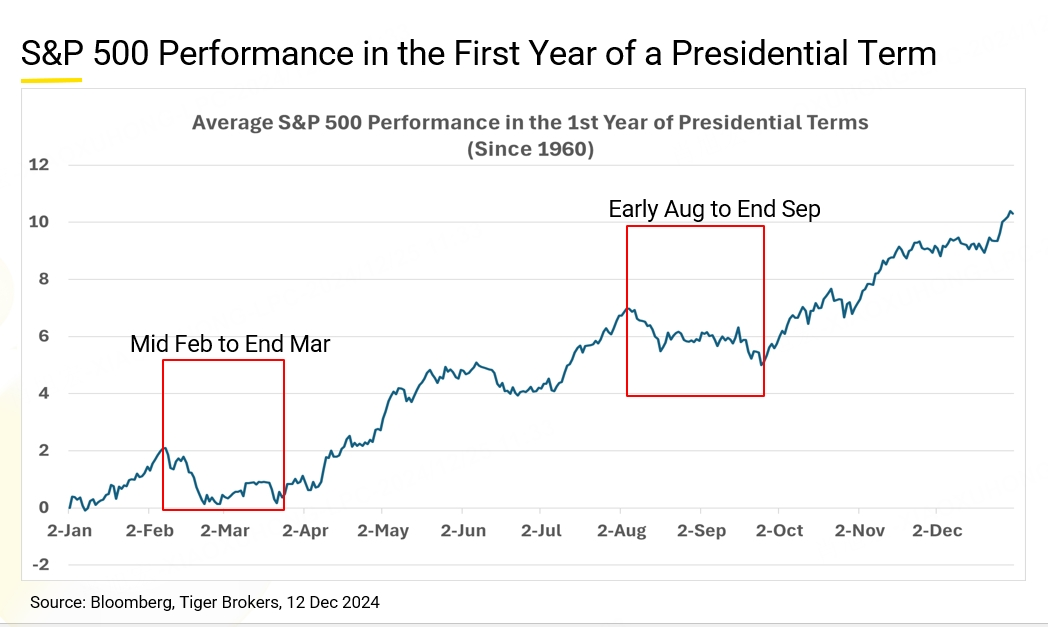 S&P 500 Performance in the First Year of a Presidential Term

Average S&P 500 Performance in the 1st Year of Presidential Terms (Since 1960)

12
10
8
6
4
2
0
-2

Early Aug to End Sep

Mid Feb to End Mar

2-Jan 2-Feb 2-Mar 2-Apr 2-May 2-Jun 2-Jul 2-Aug 2-Sep 2-Oct 2-Nov 2-Dec

Source: Bloomberg, Tiger Brokers, 12 Dec 2024